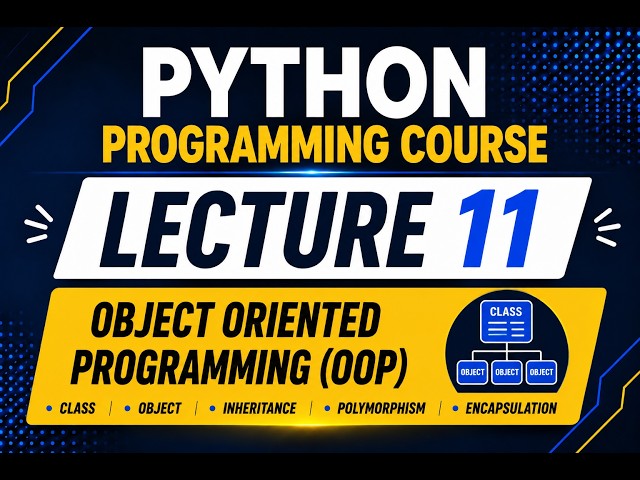 PYTHON
PROGRAMMING COURSE

LECTURE 11

OBJECT ORIENTED PROGRAMMING (OOP)

CLASS
OBJECT OBJECT OBJECT

• CLASS | • OBJECT | • INHERITANCE | • POLYMORPHISM | • ENCAPSULATION